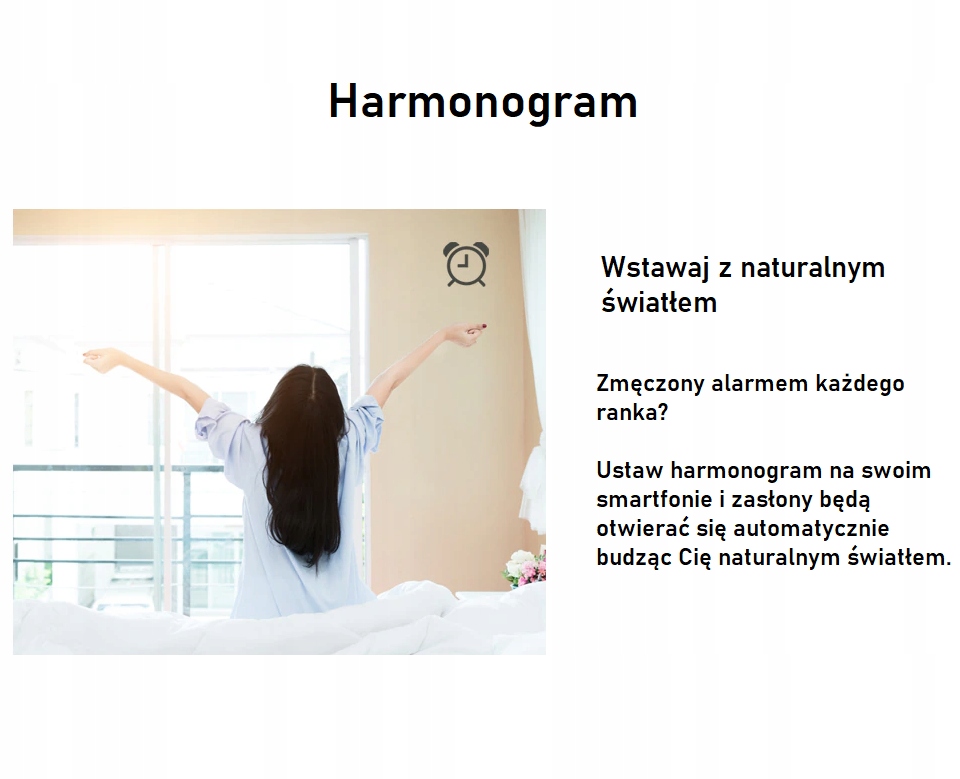 Harmonogram

Wstawaj z naturalnym światłem

Zmęczony alarmem każdego ranka?

Ustaw harmonogram na swoim smartfonie i zasłony będą otwierać się automatycznie budząc Cię naturalnym światłem.